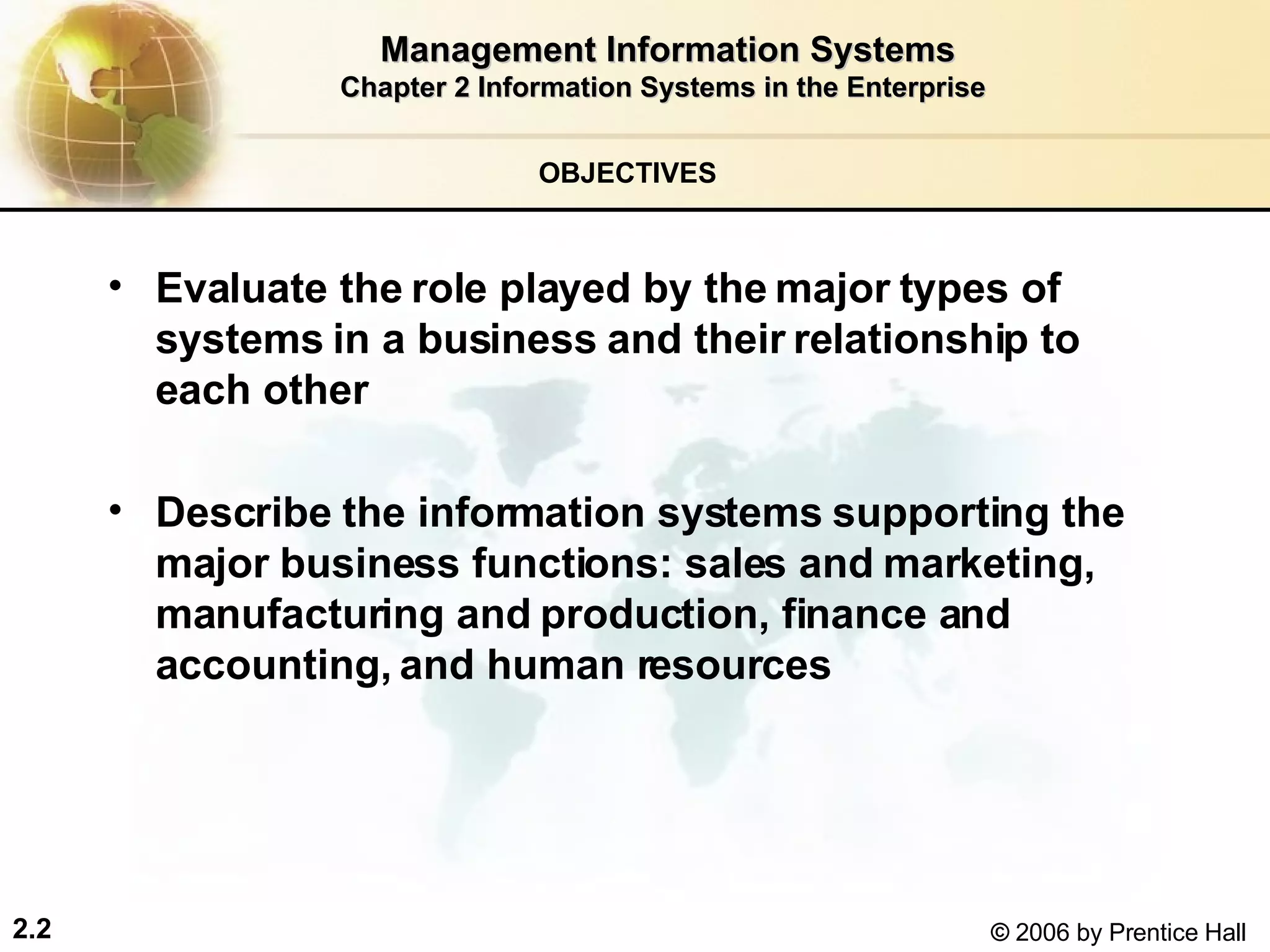 Management Information Systems
Chapter 2 Information Systems in the Enterprise

OBJECTIVES

• Evaluate the role played by the major types of systems in a business and their relationship to each other

• Describe the information systems supporting the major business functions: sales and marketing, manufacturing and production, finance and accounting, and human resources

2.2

© 2006 by Prentice Hall